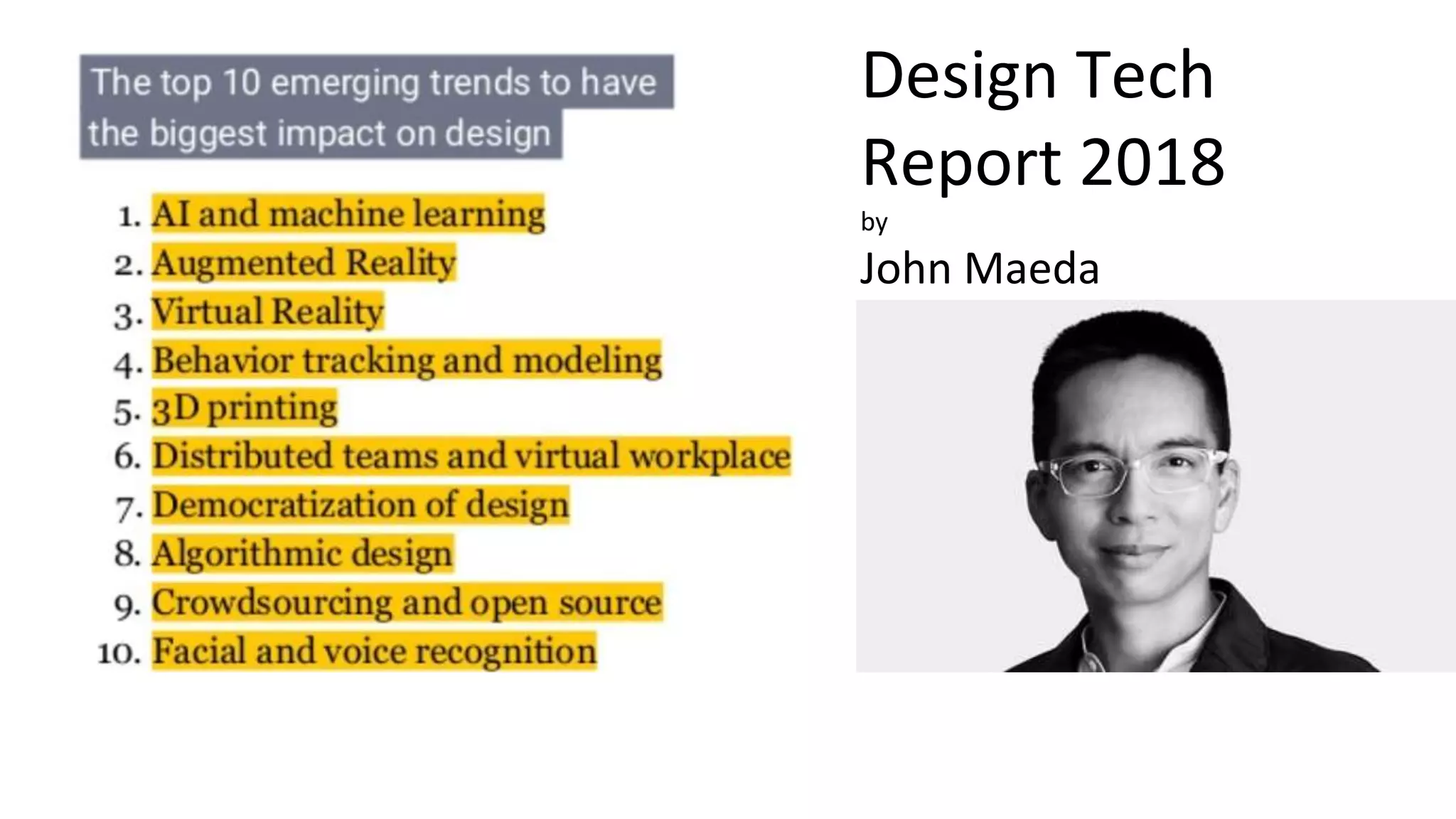 The top 10 emerging trends to have the biggest impact on design

1. AI and machine learning
2. Augmented Reality
3. Virtual Reality
4. Behavior tracking and modeling
5. 3D printing
6. Distributed teams and virtual workplace
7. Democratization of design
8. Algorithmic design
9. Crowdsourcing and open source
10. Facial and voice recognition

Design Tech Report 2018
by
John Maeda